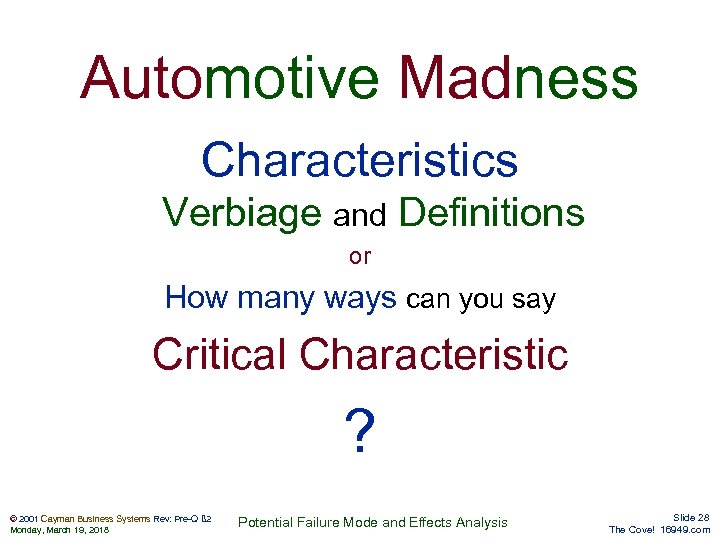 Automotive Madness

Characteristics

Verbiage and Definitions

or

How many ways can you say

Critical Characteristic

?

© 2001 Cayman Business Systems Rev: Pre-Q B2
Monday, March 19, 2018

Potential Failure Mode and Effects Analysis

Slide 28
The Cove! 16949.com